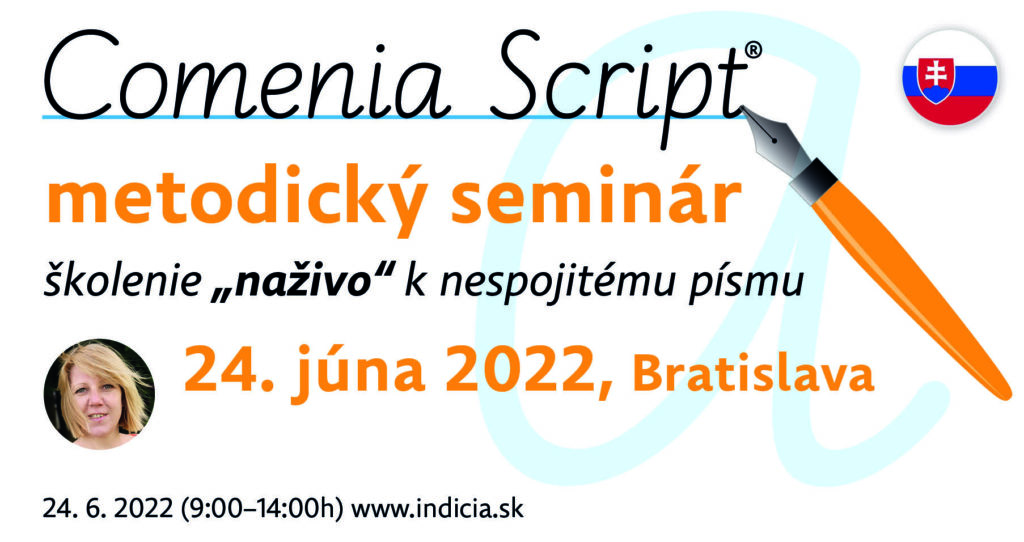 Comenia Script®

metodický seminár

školenie „naživo“ k nespojitému písmu

24. júna 2022, Bratislava

24. 6. 2022 (9:00–14:00h) www.indicia.sk